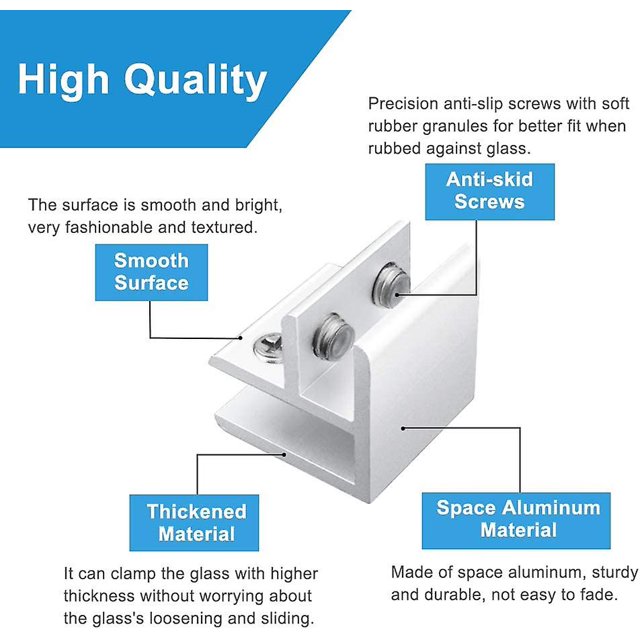 High Quality

Precision anti-slip screws with soft rubber granules for better fit when rubbed against glass.

Anti-skid Screws

The surface is smooth and bright, very fashionable and textured.

Smooth Surface

Thickened Material

It can clamp the glass with higher thickness without worrying about the glass's loosening and sliding.

Space Aluminum Material

Made of space aluminum, sturdy and durable, not easy to fade.